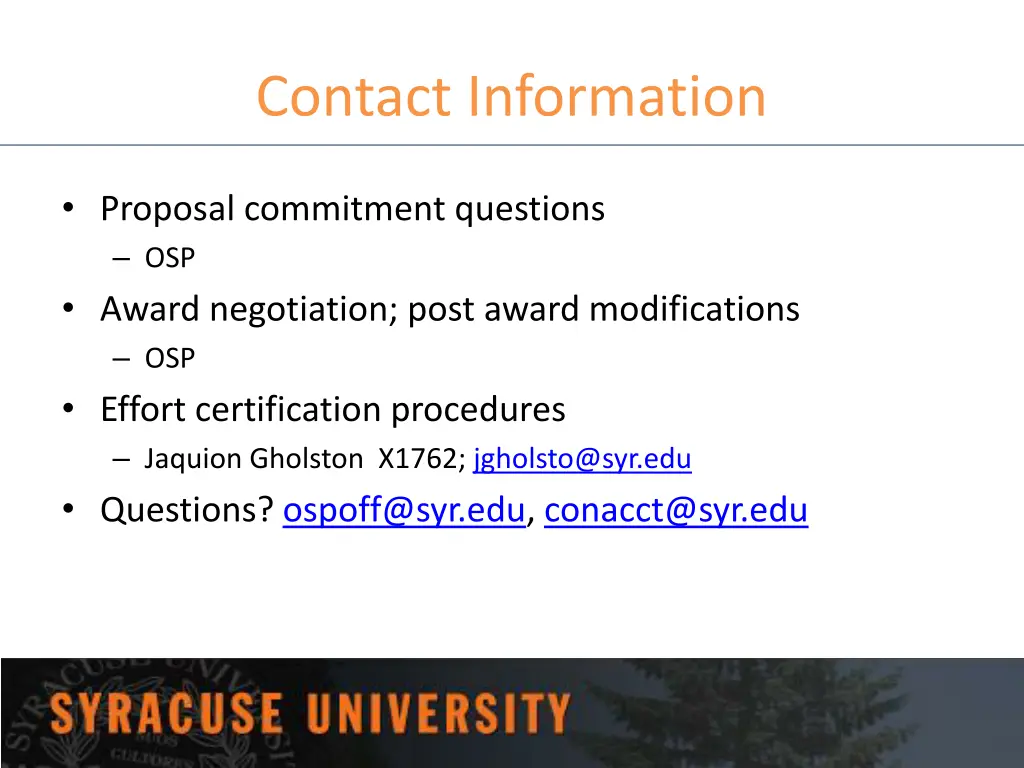 Contact Information

• Proposal commitment questions
– OSP
• Award negotiation; post award modifications
– OSP
• Effort certification procedures
– Jaquion Gholston X1762; jgholsto@syr.edu
• Questions? ospoff@syr.edu, conacct@syr.edu

SYRACUSE UNIVERSITY